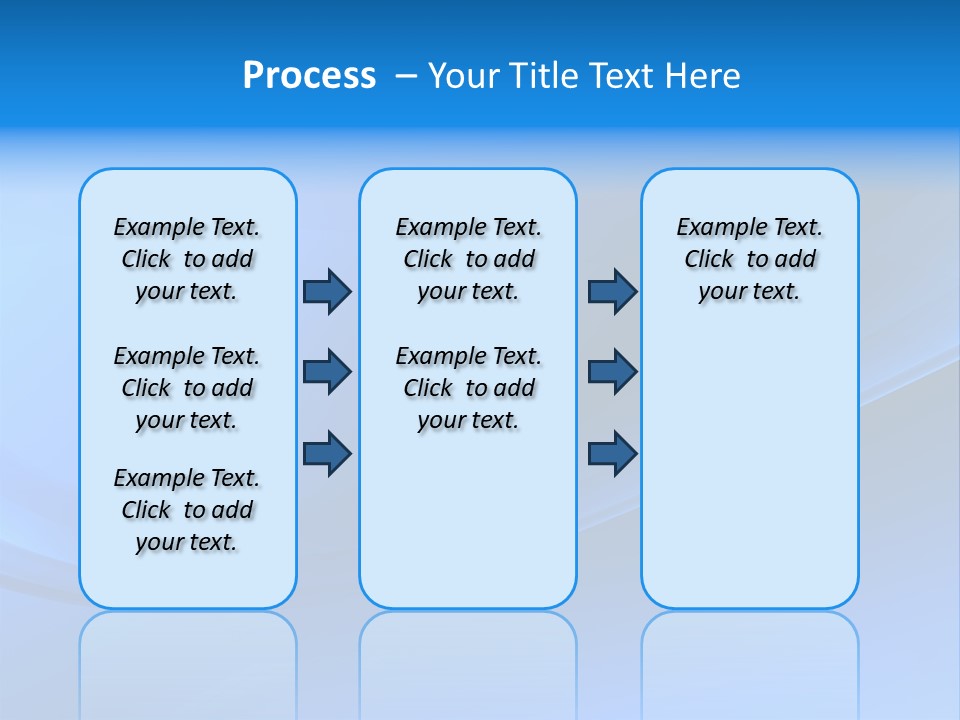 Process – Your Title Text Here

Example Text. Click to add your text.

Example Text. Click to add your text.

Example Text. Click to add your text.

Example Text. Click to add your text.

Example Text. Click to add your text.

Example Text. Click to add your text.